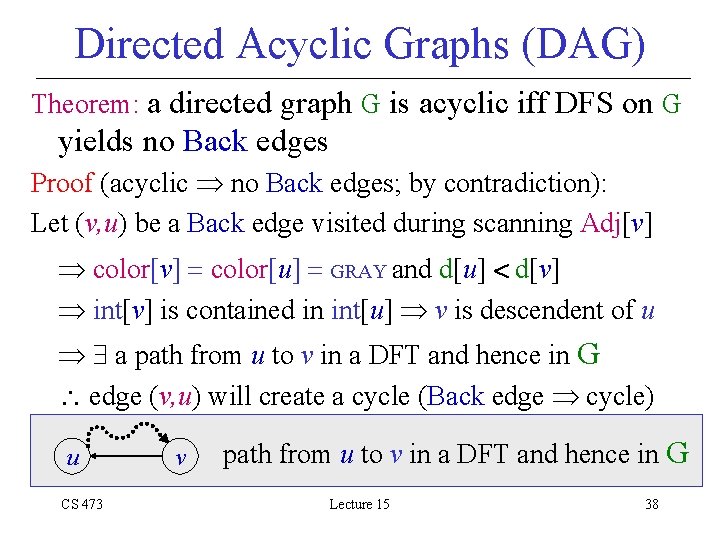 Directed Acyclic Graphs (DAG)

Theorem: a directed graph G is acyclic iff DFS on G yields no Back edges

Proof (acyclic $\Rightarrow$ no Back edges; by contradiction):

Let $(v,u)$ be a Back edge visited during scanning Adj[$v$]

$\Rightarrow$ color[$v$] = color[$u$] = GRAY and d[$u$] < d[$v$]

$\Rightarrow$ int[$v$] is contained in int[$u$] $\Rightarrow$ $v$ is descendent of $u$

$\Rightarrow$ $\exists$ a path from $u$ to $v$ in a DFT and hence in G

$\therefore$ edge $(v,u)$ will create a cycle (Back edge $\Rightarrow$ cycle)

$u$ $v$ path from $u$ to $v$ in a DFT and hence in G

CS 473 Lecture 15 38